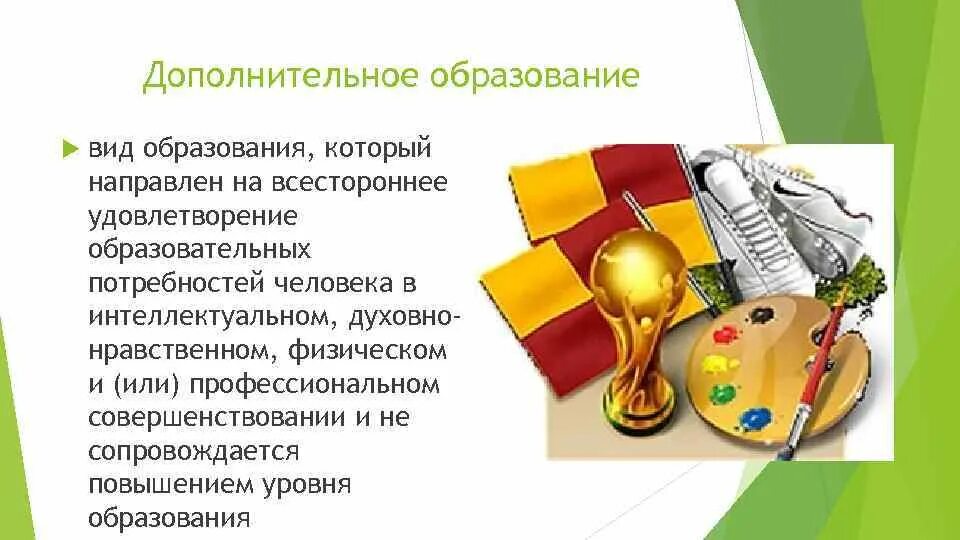 Дополнительное образование

вид образования, который направлен на всестороннее удовлетворение образовательных потребностей человека в интеллектуальном, духовно-нравственном, физическом и (или) профессиональном совершенствовании и не сопровождается повышением уровня образования